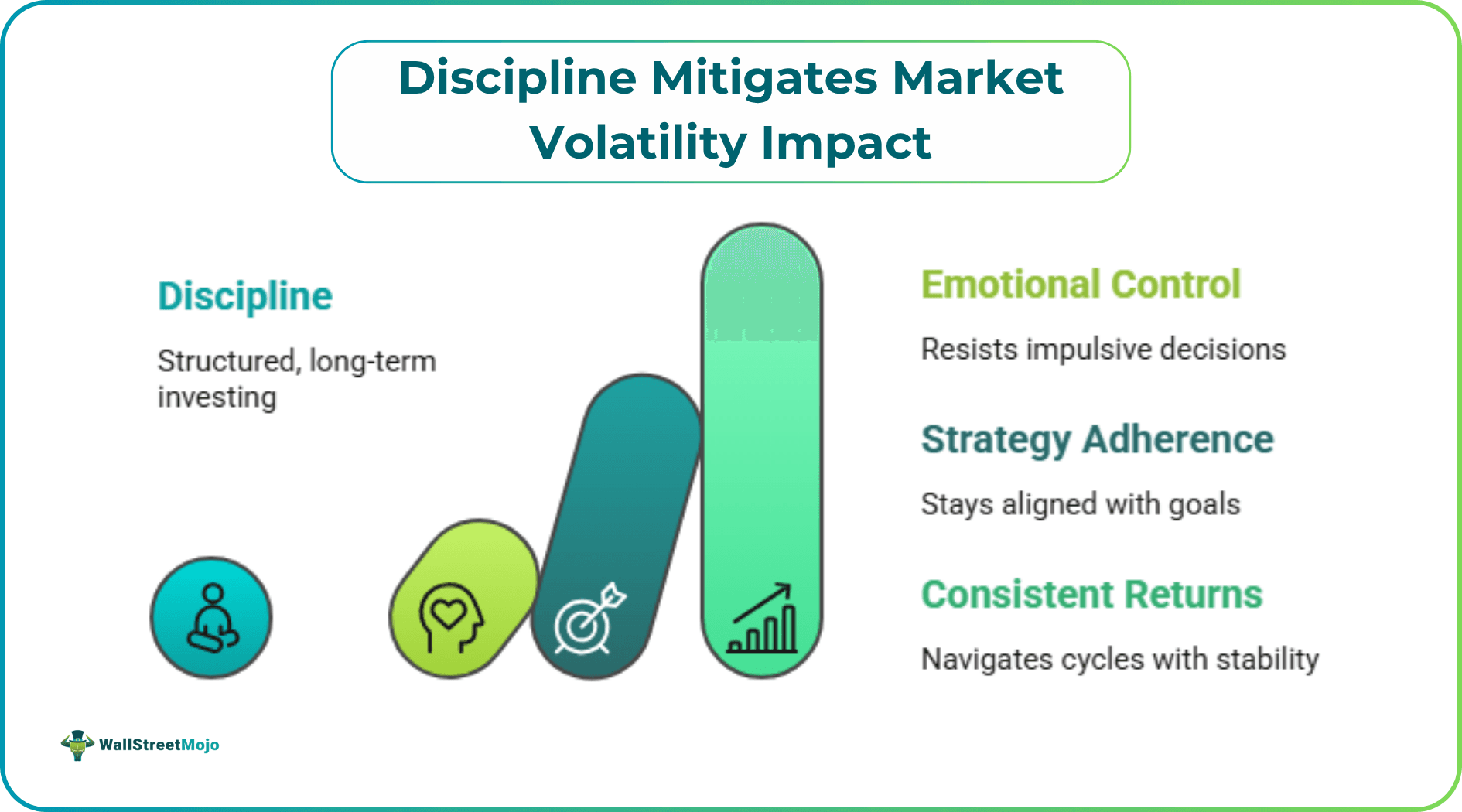 Discipline Mitigates Market Volatility Impact

Discipline

Structured, long-term investing

Emotional Control

Resists impulsive decisions

Strategy Adherence

Stays aligned with goals

Consistent Returns

Navigates cycles with stability

WallStreetMojo